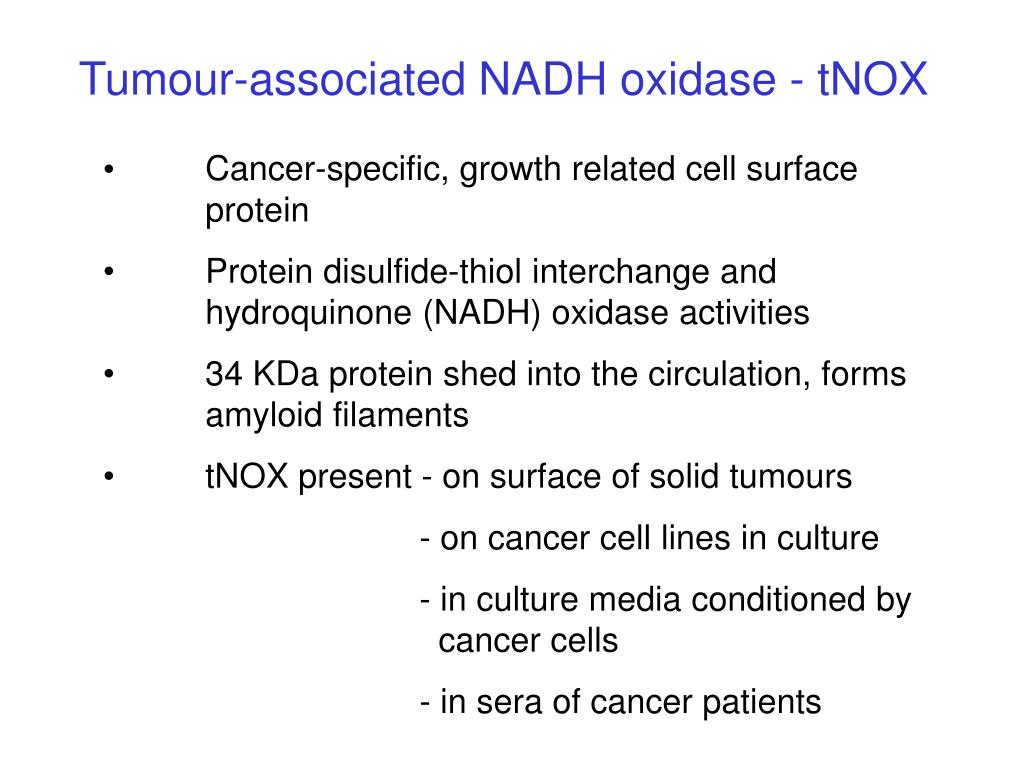 Tumour-associated NADH oxidase - tNOX

• Cancer-specific, growth related cell surface protein

• Protein disulfide-thiol interchange and hydroquinone (NADH) oxidase activities

• 34 KDa protein shed into the circulation, forms amyloid filaments

• tNOX present - on surface of solid tumours

- on cancer cell lines in culture

- in culture media conditioned by cancer cells

- in sera of cancer patients